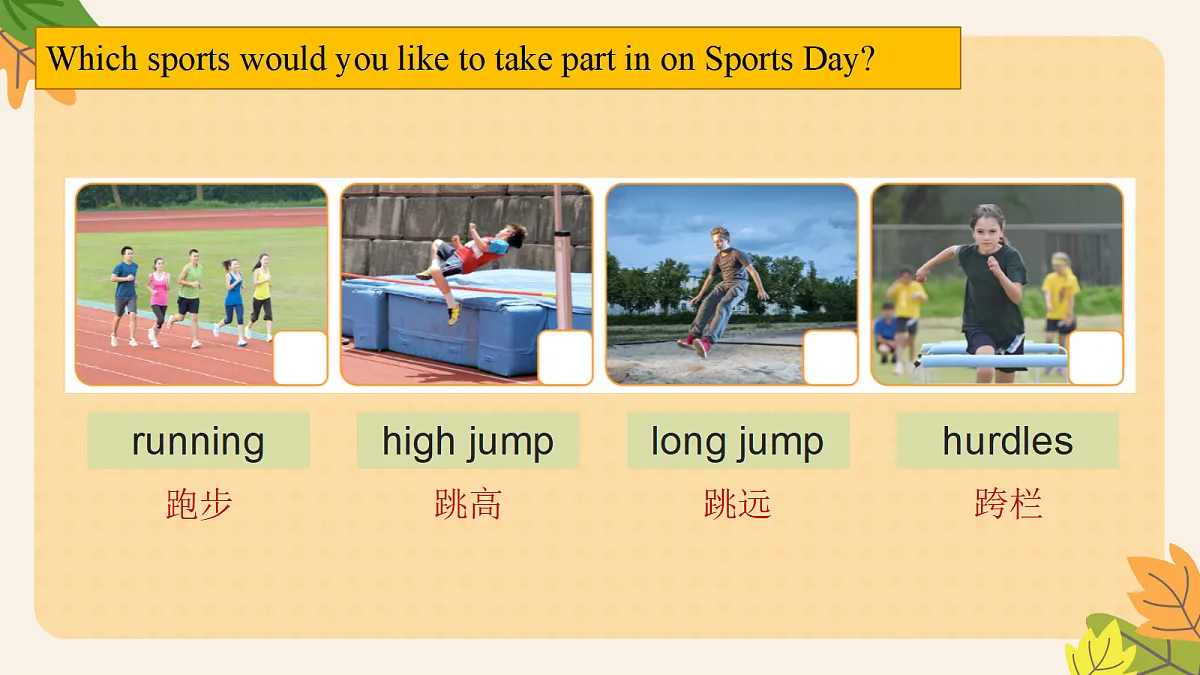 Which sports would you like to take part in on Sports Day?

running
跑步

high jump
跳高

long jump
跳远

hurdles
跨栏